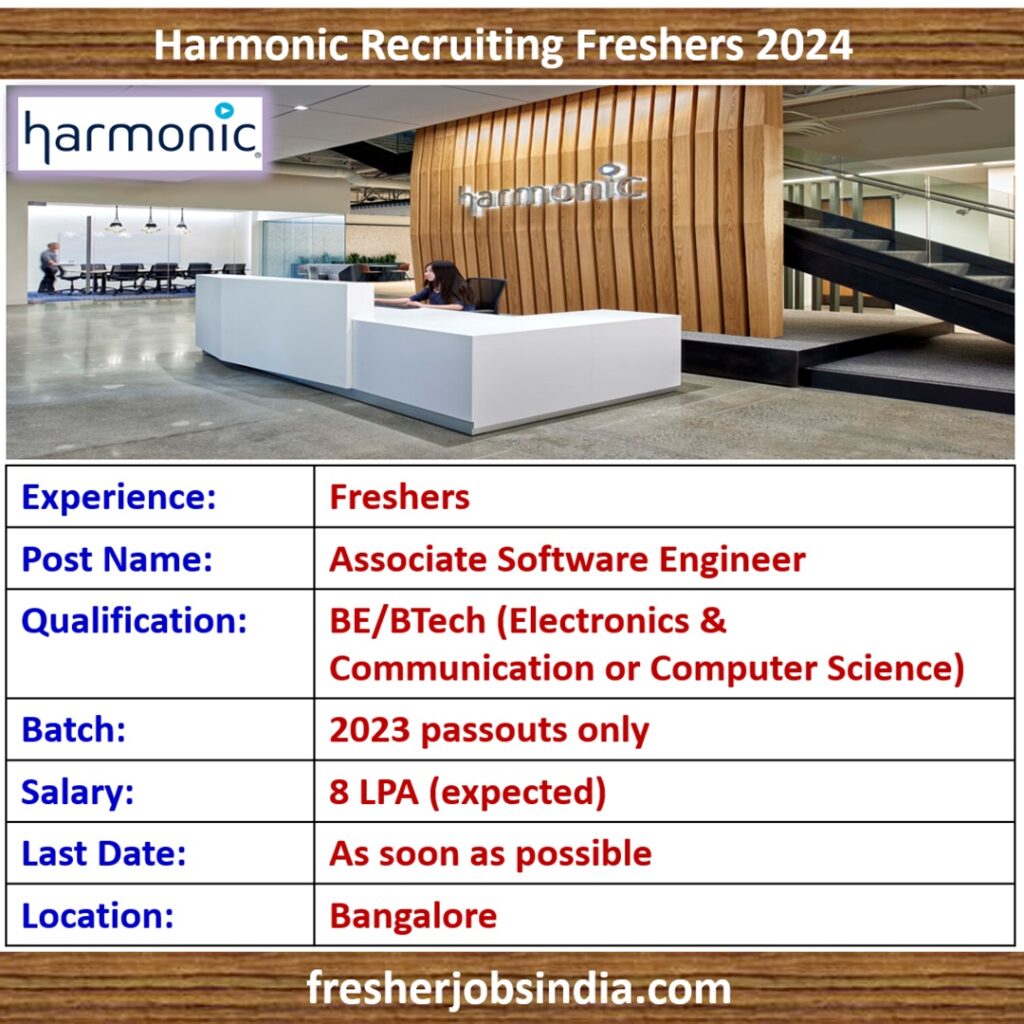 Harmonic Recruiting Freshers 2024

harmonic

harmonic

| Experience: | Freshers |
|---|---|
| Post Name: | Associate Software Engineer |
| Qualification: | BE/BTech (Electronics & Communication or Computer Science) |
| Batch: | 2023 passouts only |
| Salary: | 8 LPA (expected) |
| Last Date: | As soon as possible |
| Location: | Bangalore |

fresherjobsindia.com